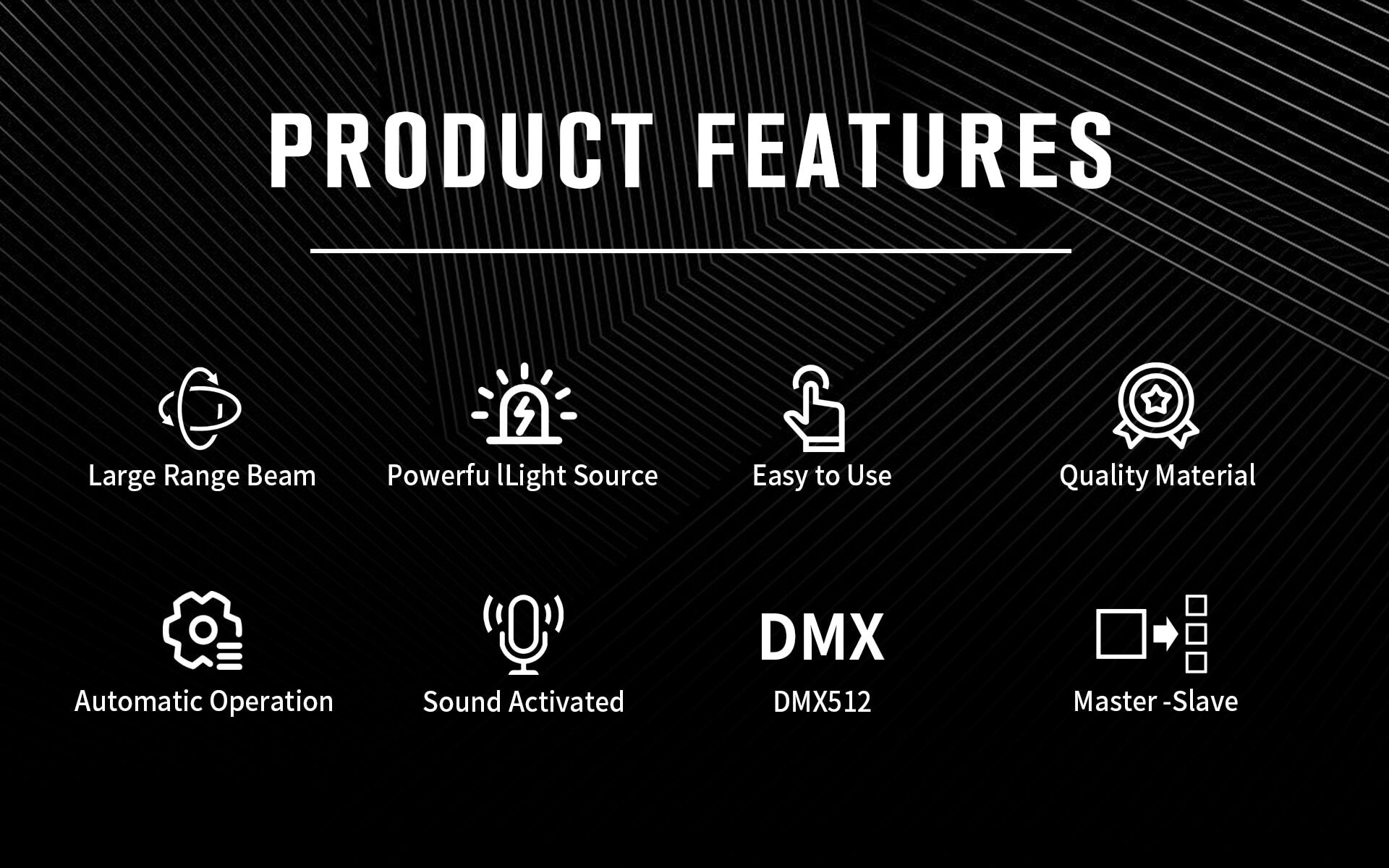 PRODUCT FEATURES

Large Range Beam

Powerfu lLight Source

Easy to Use

Quality Material

Automatic Operation

Sound Activated

DMX

DMX512

Master -Slave